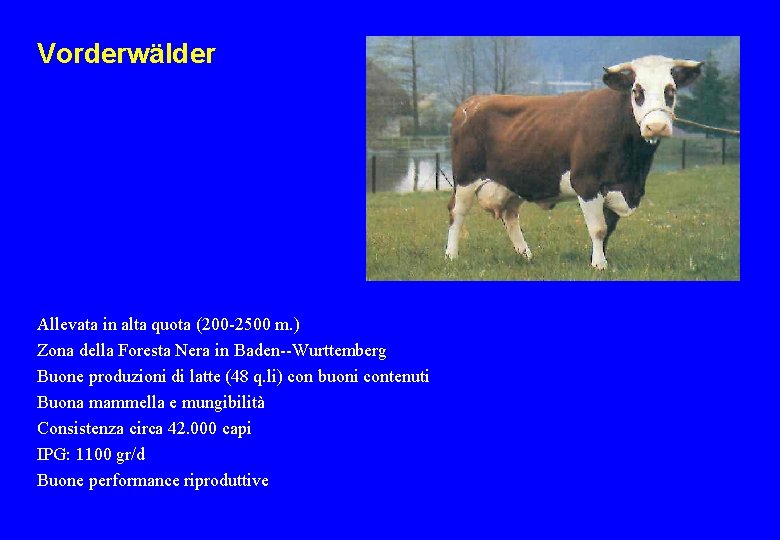 Vorderwälder

Allevata in alta quota (200-2500 m.)
Zona della Foresta Nera in Baden--Wurttemberg
Buone produzioni di latte (48 q.li) con buoni contenuti
Buona mammella e mungibilità
Consistenza circa 42.000 capi
IPG: 1100 gr/d
Buone performance riproduttive